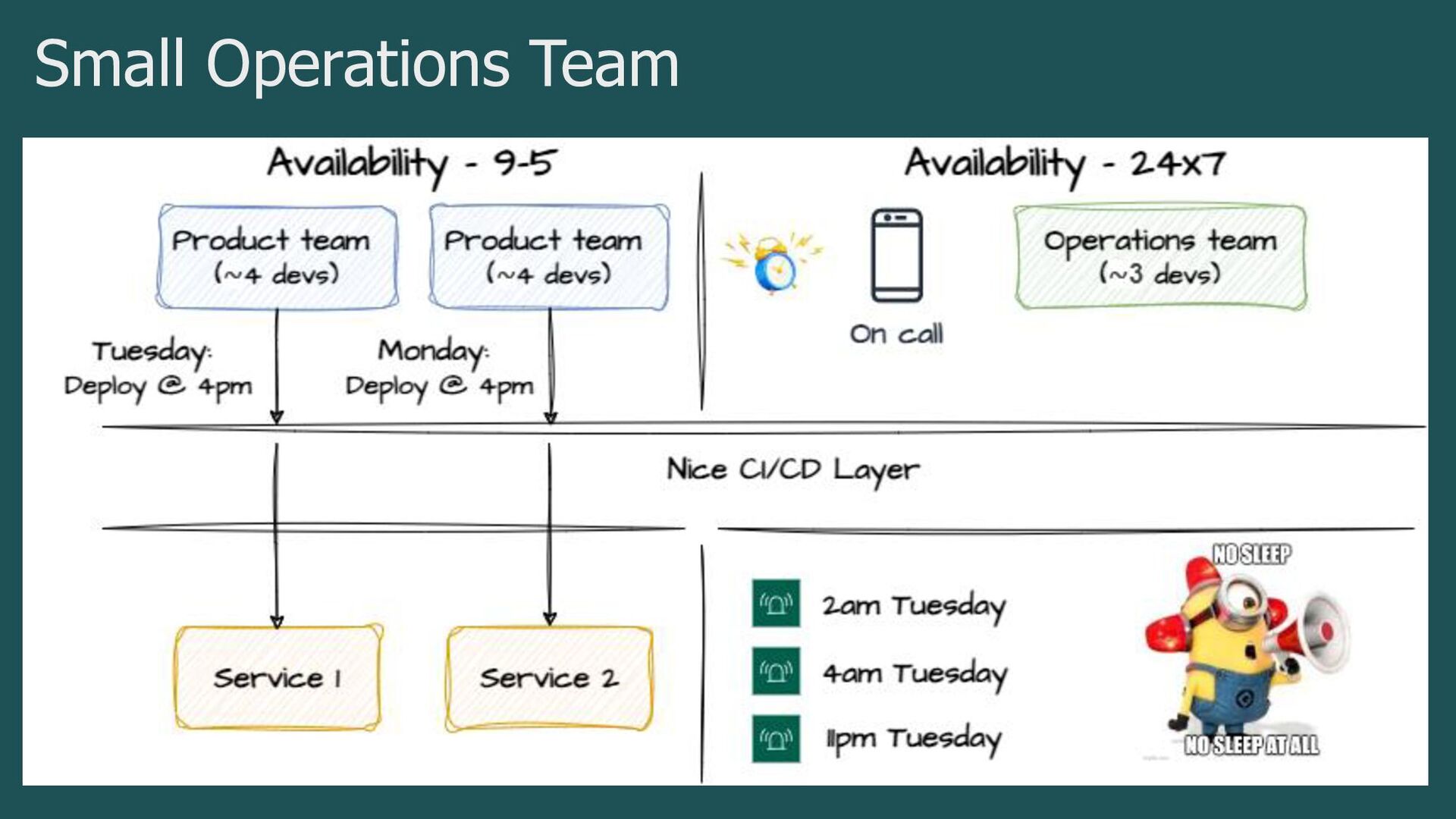 Small Operations Team

Availability - 9-5

Product team (~4 devs)

Product team (~4 devs)

Tuesday: Deploy @ 4pm

Monday: Deploy @ 4pm

Availability - 24x7

On call

Operations team (~3 devs)

Nice CI/CD Layer

Service 1

Service 2

2am Tuesday

4am Tuesday

11pm Tuesday

NO SLEEP

NO SLEEP AT ALL